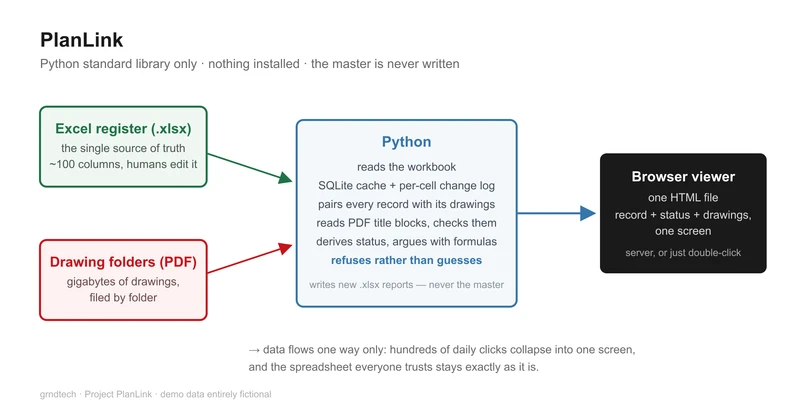 PlanLink

Python standard library only · nothing installed · the master is never written

Excel register (.xlsx)
the single source of truth
~100 columns, humans edit it

Drawing folders (PDF)
gigabytes of drawings,
filed by folder

Python
reads the workbook
SQLite cache + per-cell change log
pairs every record with its drawings
reads PDF title blocks, checks them
derives status, argues with formulas
refuses rather than guesses
writes new .xlsx reports — never the master

Browser viewer
one HTML file
record + status + drawings,
one screen
server, or just double-click

→ data flows one way only: hundreds of daily clicks collapse into one screen, and the spreadsheet everyone trusts stays exactly as it is.

grndtech · Project PlanLink · demo data entirely fictional